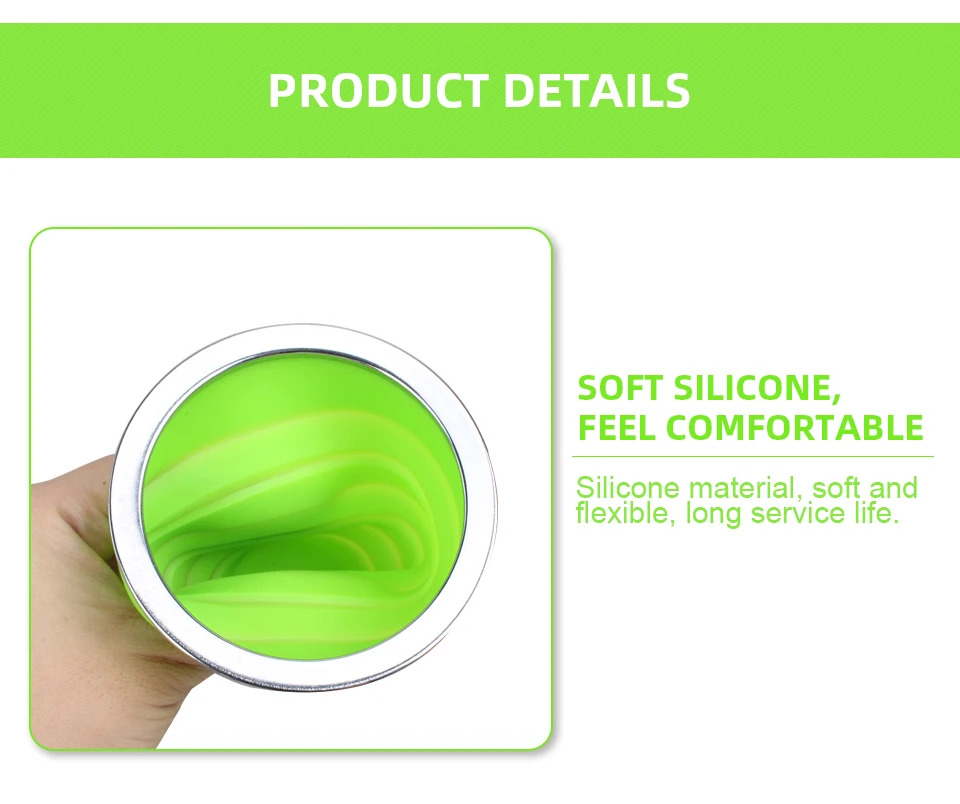 PRODUCT DETAILS

SOFT SILICONE,
FEEL COMFORTABLE

Silicone material, soft and flexible, long service life.